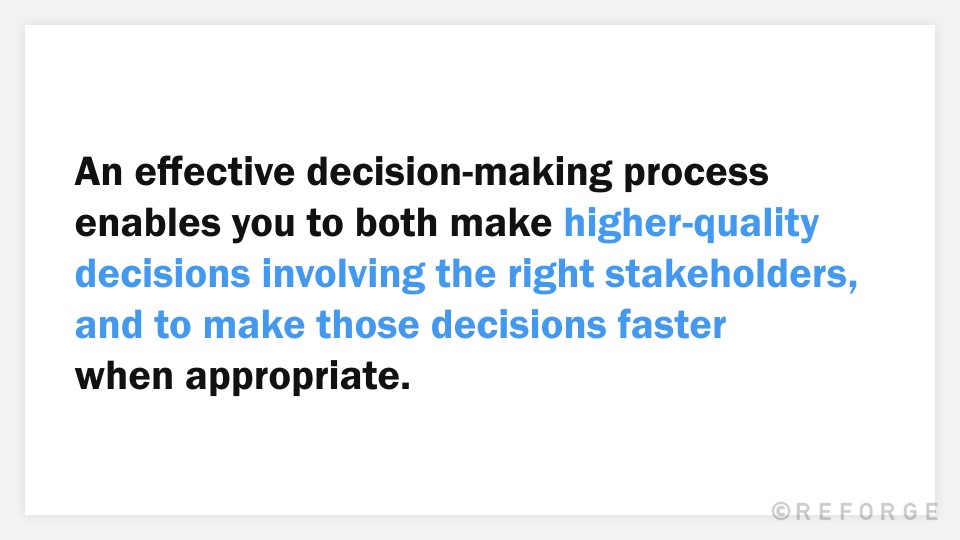 An effective decision-making process enables you to both make higher-quality decisions involving the right stakeholders, and to make those decisions faster when appropriate.

©REFORGE